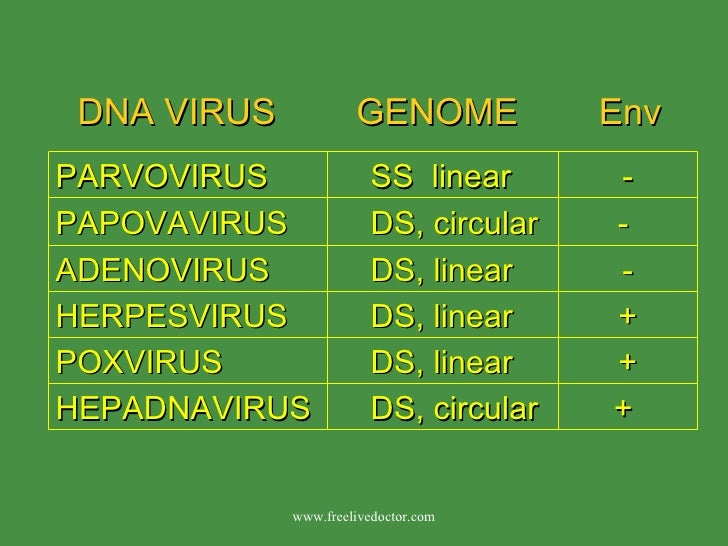 | DNA VIRUS | GENOME | Env |
|---|---|---|
| PARVOVIRUS | SS linear | - |
| PAPOVAVIRUS | DS, circular | - |
| ADENOVIRUS | DS, linear | - |
| HERPESVIRUS | DS, linear | + |
| POXVIRUS | DS, linear | + |
| HEPADNAVIRUS | DS, circular | + |

www.freelivedoctor.com